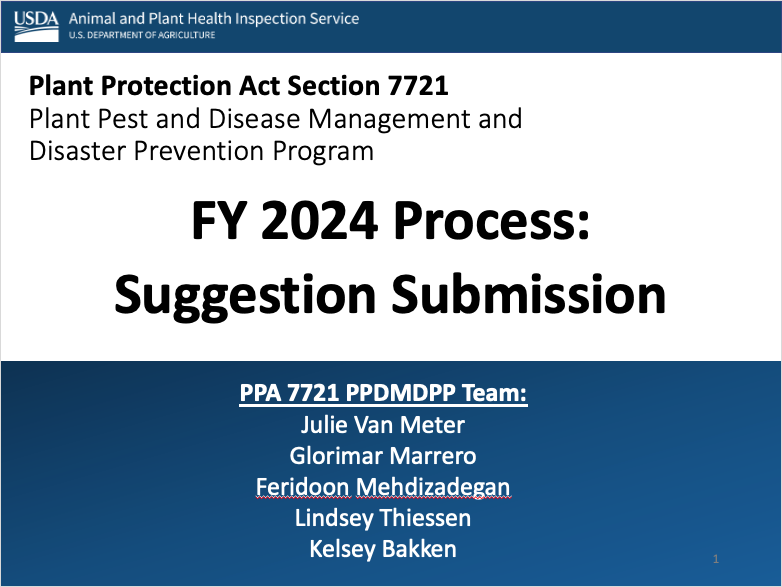 USDA Animal and Plant Health Inspection Service
U.S. DEPARTMENT OF AGRICULTURE

Plant Protection Act Section 7721
Plant Pest and Disease Management and Disaster Prevention Program

FY 2024 Process: Suggestion Submission

PPA 7721 PPDMDPP Team:
Julie Van Meter
Glorimar Marrero
Feridoon Mehdizadegan
Lindsey Thiessen
Kelsey Bakken

1